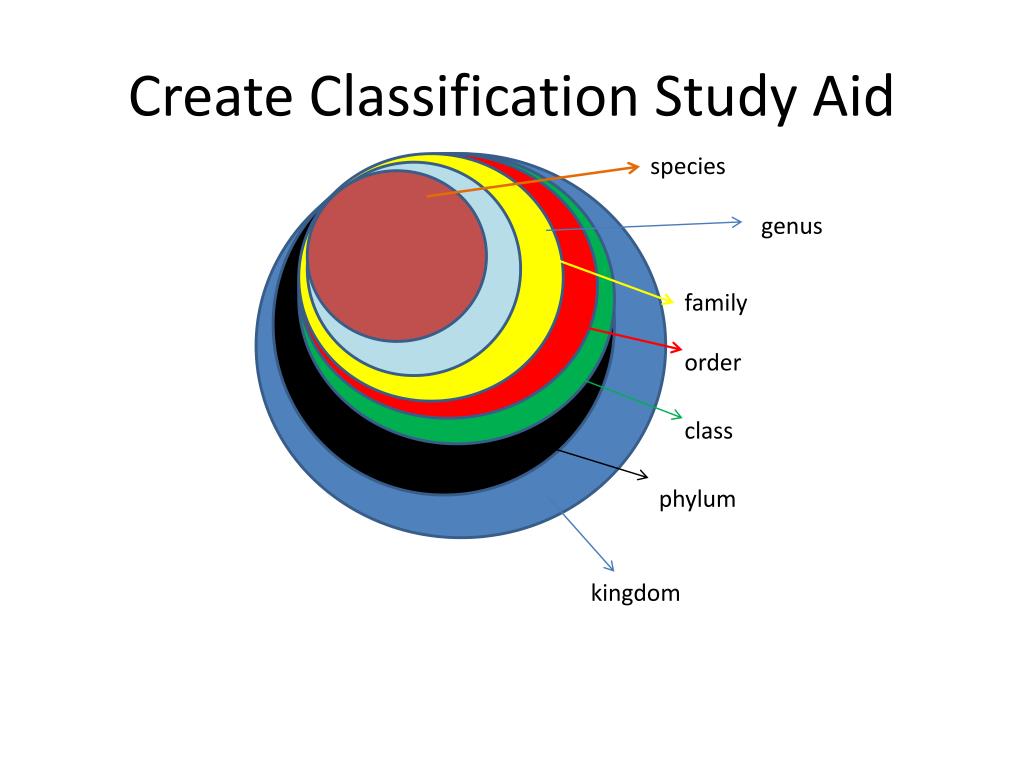 Create Classification Study Aid

species

genus

family

order

class

phylum

kingdom